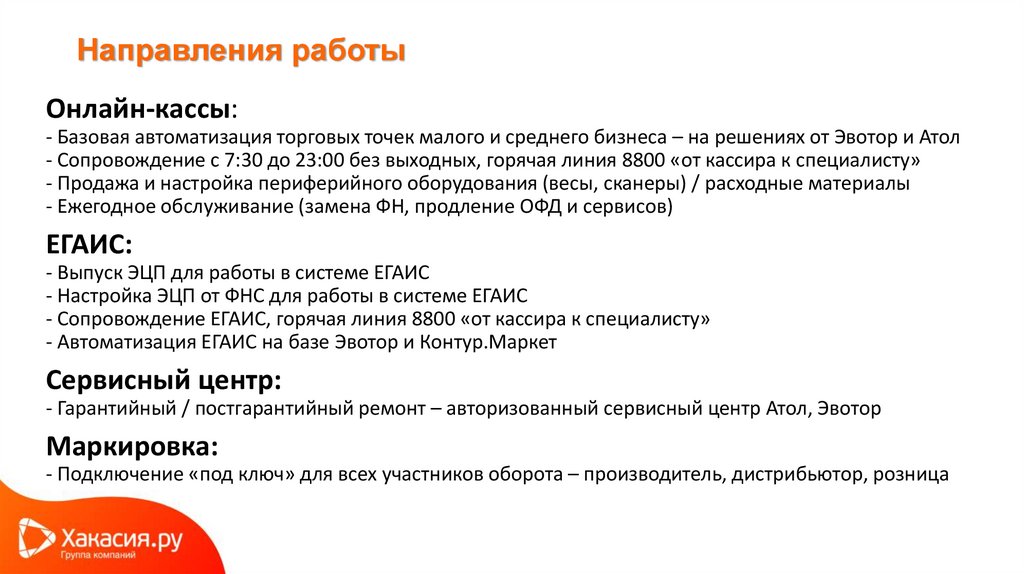 Направления работы

Онлайн-кассы:
- Базовая автоматизация торговых точек малого и среднего бизнеса – на решениях от Эвотор и Атол
- Сопровождение с 7:30 до 23:00 без выходных, горячая линия 8800 «от кассира к специалисту»
- Продажа и настройка периферийного оборудования (весы, сканеры) / расходные материалы
- Ежегодное обслуживание (замена ФН, продление ОФД и сервисов)

ЕГАИС:
- Выпуск ЭЦП для работы в системе ЕГАИС
- Настройка ЭЦП от ФНС для работы в системе ЕГАИС
- Сопровождение ЕГАИС, горячая линия 8800 «от кассира к специалисту»
- Автоматизация ЕГАИС на базе Эвотор и Контур.Маркет

Сервисный центр:
- Гарантийный / постгарантийный ремонт – авторизованный сервисный центр Атол, Эвотор

Маркировка:
- Подключение «под ключ» для всех участников оборота – производитель, дистрибьютор, розница

Хакасия.ру
Группа компаний